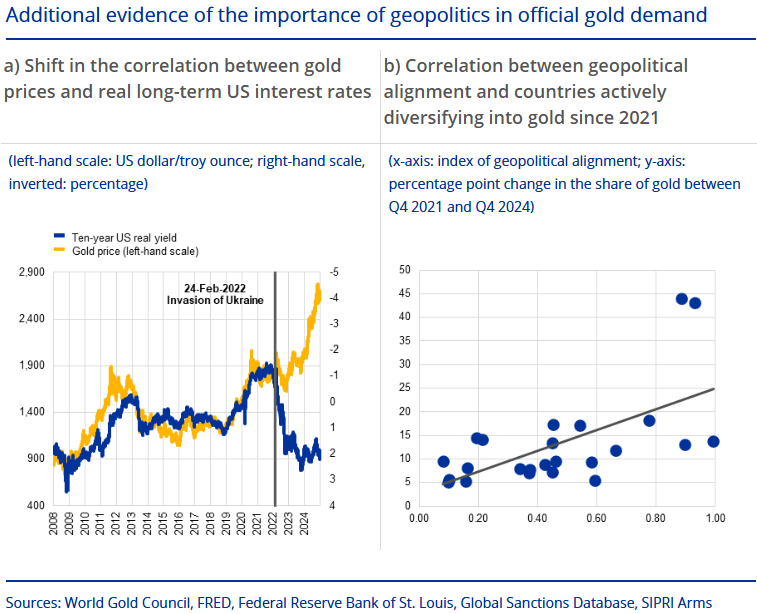 Additional evidence of the importance of geopolitics in official gold demand

a) Shift in the correlation between gold prices and real long-term US interest rates

(left-hand scale: US dollar/troy ounce; right-hand scale, inverted: percentage)

Ten-year US real yield
Gold price (left-hand scale)

24-Feb-2022
Invasion of Ukraine

2,900
2,400
1,900
1,400
900
400

-5
-4
-3
-2
-1
0
1
2
3
4

2008 2009 2010 2011 2012 2013 2014 2015 2016 2017 2018 2019 2020 2021 2022 2023 2024

b) Correlation between geopolitical alignment and countries actively diversifying into gold since 2021

(x-axis: index of geopolitical alignment; y-axis: percentage point change in the share of gold between Q4 2021 and Q4 2024)

50
45
40
35
30
25
20
15
10
5
0

0.00 0.20 0.40 0.60 0.80 1.00

Sources: World Gold Council, FRED, Federal Reserve Bank of St. Louis, Global Sanctions Database, SIPRI Arms